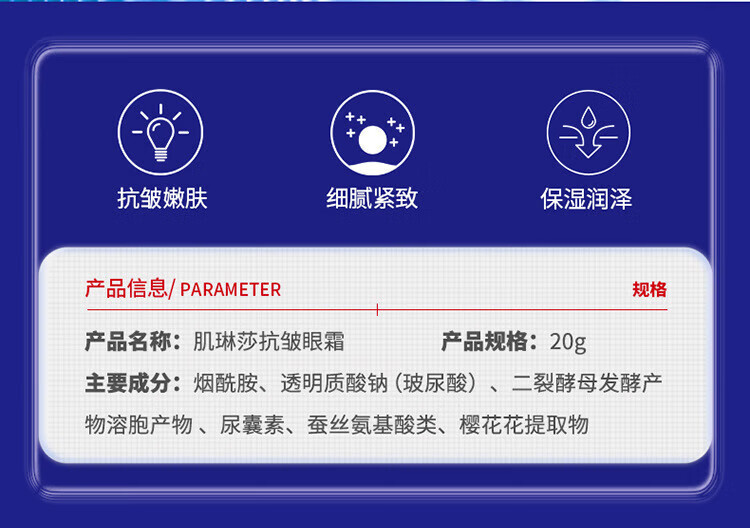 抗皱嫩肤

细腻紧致

保湿润泽

产品信息/ PARAMETER

规格

产品名称：肌琳莎抗皱眼霜

产品规格：20g

主要成分：烟酰胺、透明质酸钠（玻尿酸）、二裂酵母发酵产物溶胞产物 、尿囊素、蚕丝氨基酸类、樱花花提取物